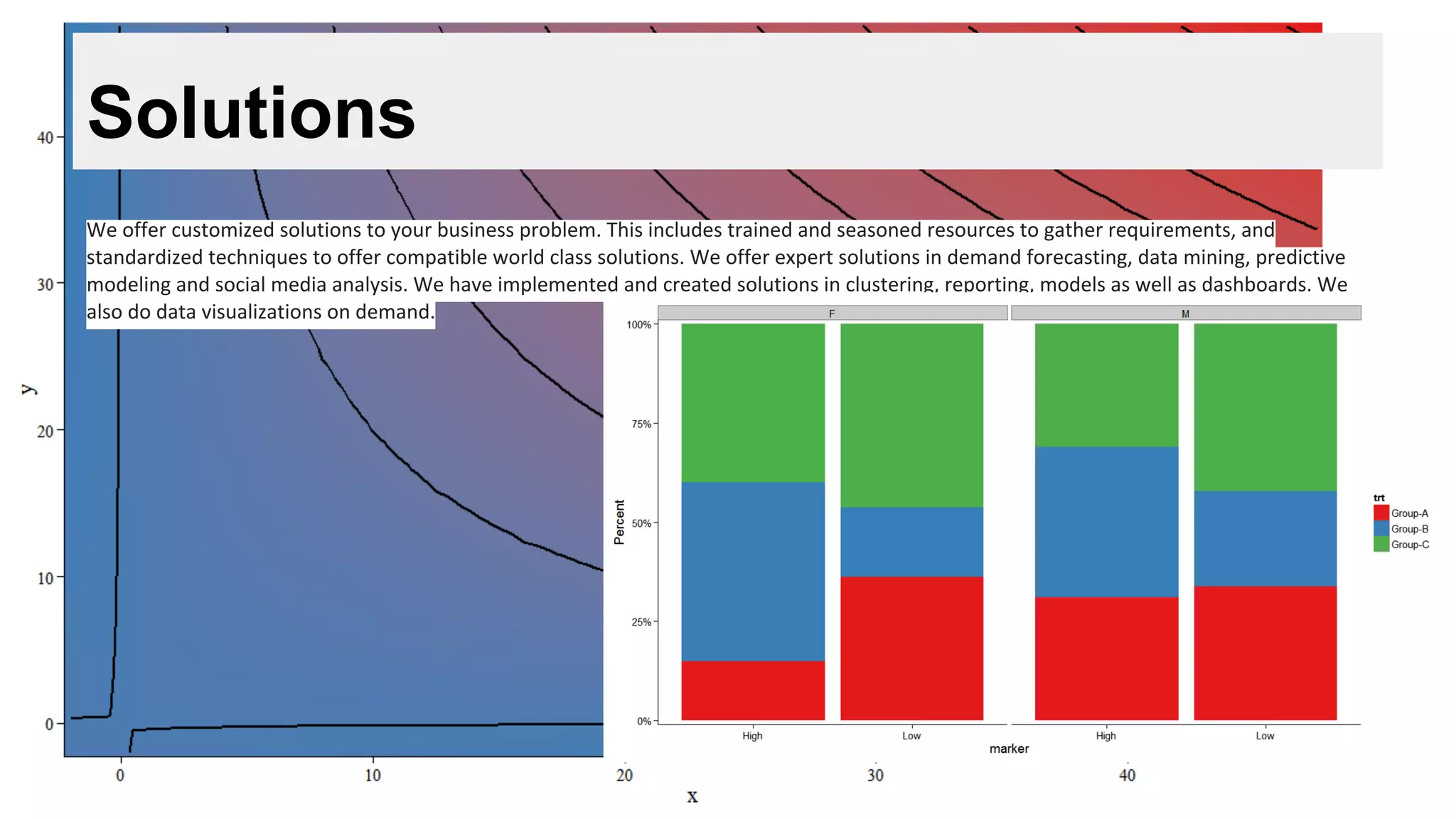 Solutions

We offer customized solutions to your business problem. This includes trained and seasoned resources to gather requirements, and standardized techniques to offer compatible world class solutions. We offer expert solutions in demand forecasting, data mining, predictive modeling and social media analysis. We have implemented and created solutions in clustering, reporting, models as well as dashboards. We also do data visualizations on demand.

40
30
20
10
0
y
0
10
20
30
40
x

F
M
100%
75%
50%
25%
0%
Percent
High
Low
High
Low
marker
trt
Group-A
Group-B
Group-C